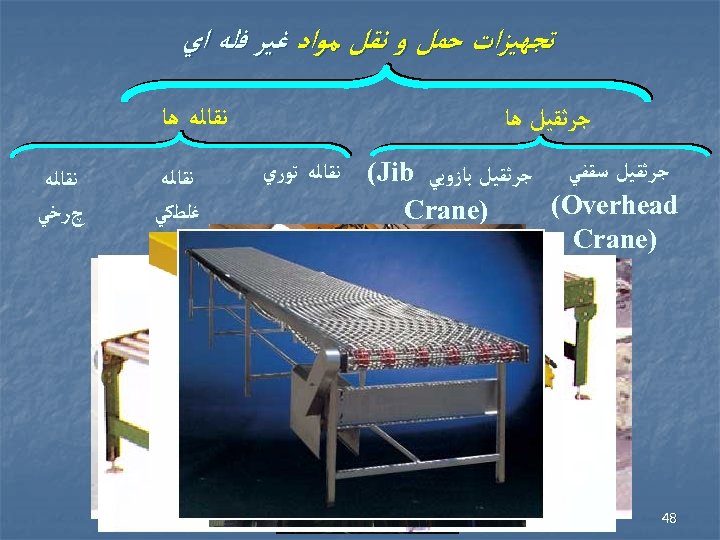 تجهيزات حمل و نقل مواد غير فله اي

جرثقيل ها

نقاله ها

جرثقيل سقفي (Overhead Crane)

جرثقيل بازويي (Jib Crane)

نقاله توري

نقاله غلطكي

نقاله چرخي

48